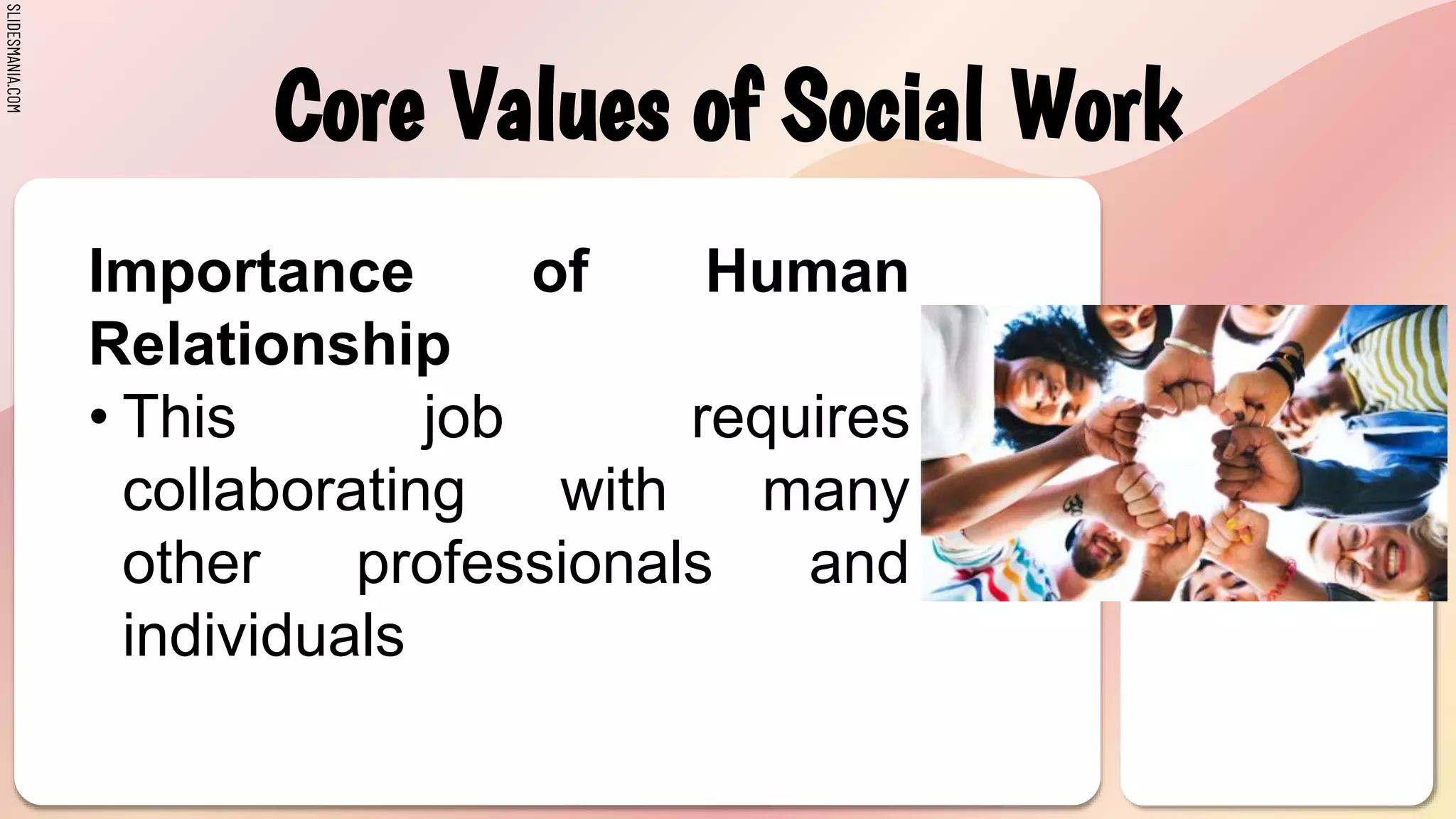 SLIDESMANIA.COM

Core Values of Social Work

Importance of Human Relationship

• This job requires collaborating with many other professionals and individuals